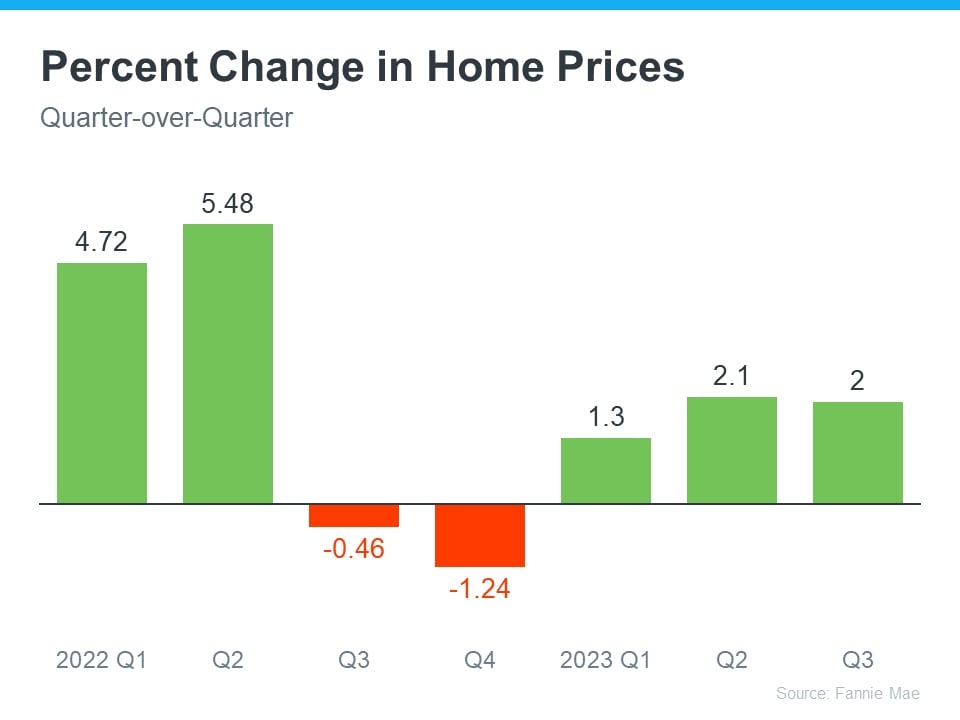 Percent Change in Home Prices
Quarter-over-Quarter

4.72
5.48
-0.46
-1.24
1.3
2.1
2

2022 Q1
Q2
Q3
Q4
2023 Q1
Q2
Q3

Source: Fannie Mae